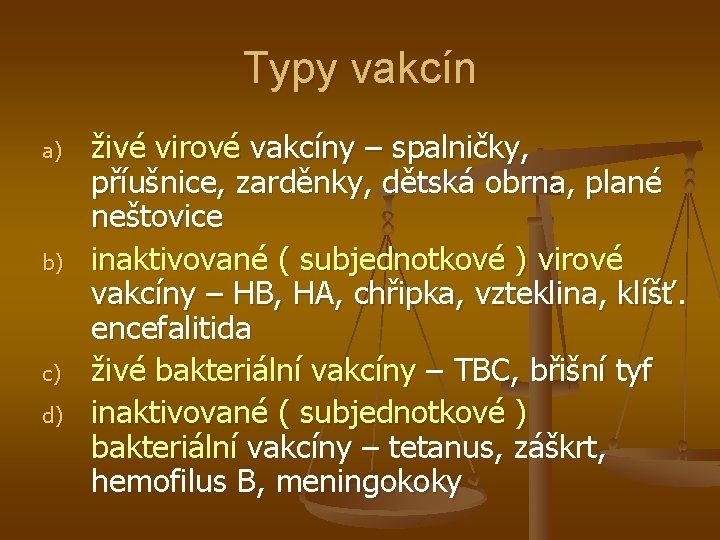 Typy vakcín

a) živé virové vakcíny – spalničky, příušnice, zarděnky, dětská obrna, plané neštovice
b) inaktivované ( subjednotkové ) virové vakcíny – HB, HA, chřipka, vzteklina, klíšť. encefalitida
c) živé bakteriální vakcíny – TBC, břišní tyf
d) inaktivované ( subjednotkové ) bakteriální vakcíny – tetanus, záškrt, hemofilus B, meningokoky